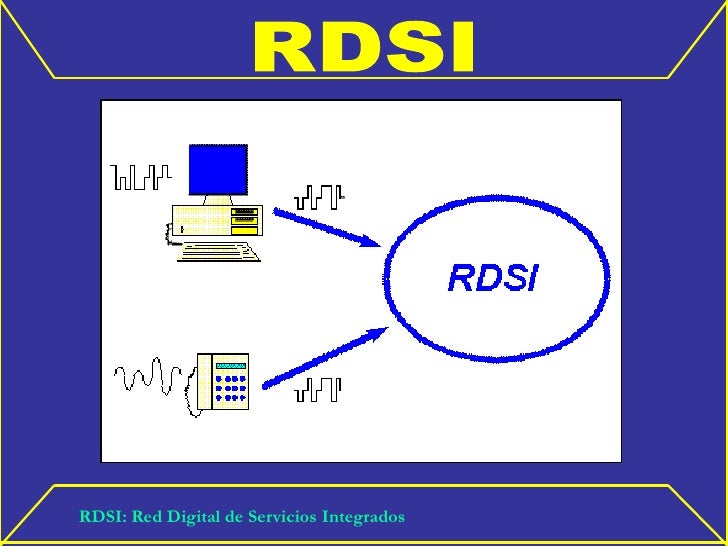 RDSI

RDSI

RDSI: Red Digital de Servicios Integrados